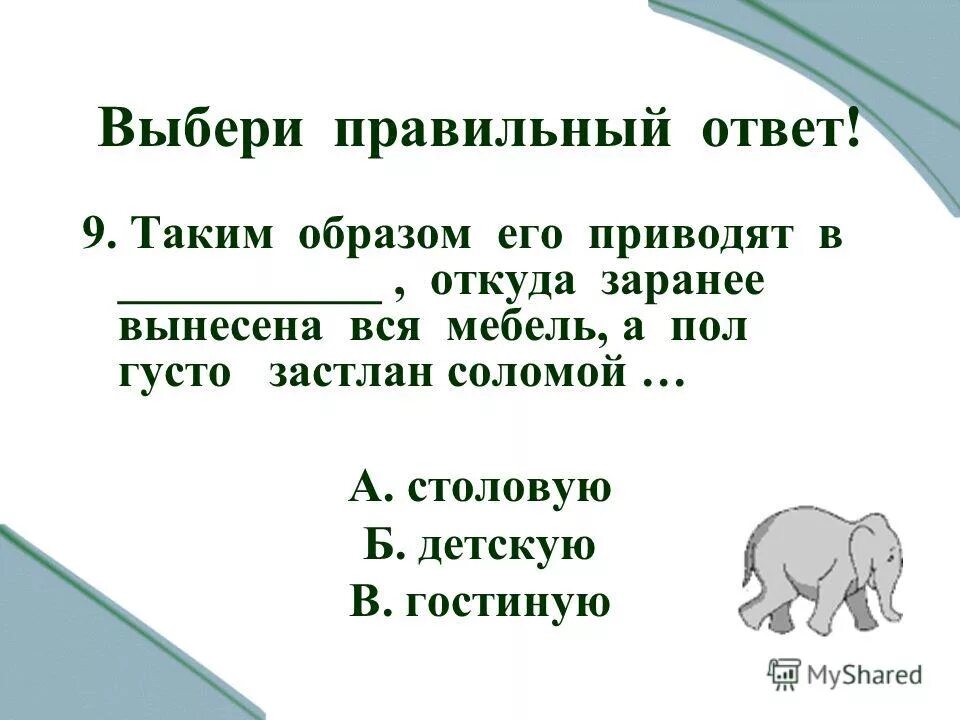 Выбери правильный ответ!

9. Таким образом его приводят в ____________ , откуда заранее вынесена вся мебель, а пол густо застлан соломой …

А. столовую
Б. детскую
В. гостиную

MyShared